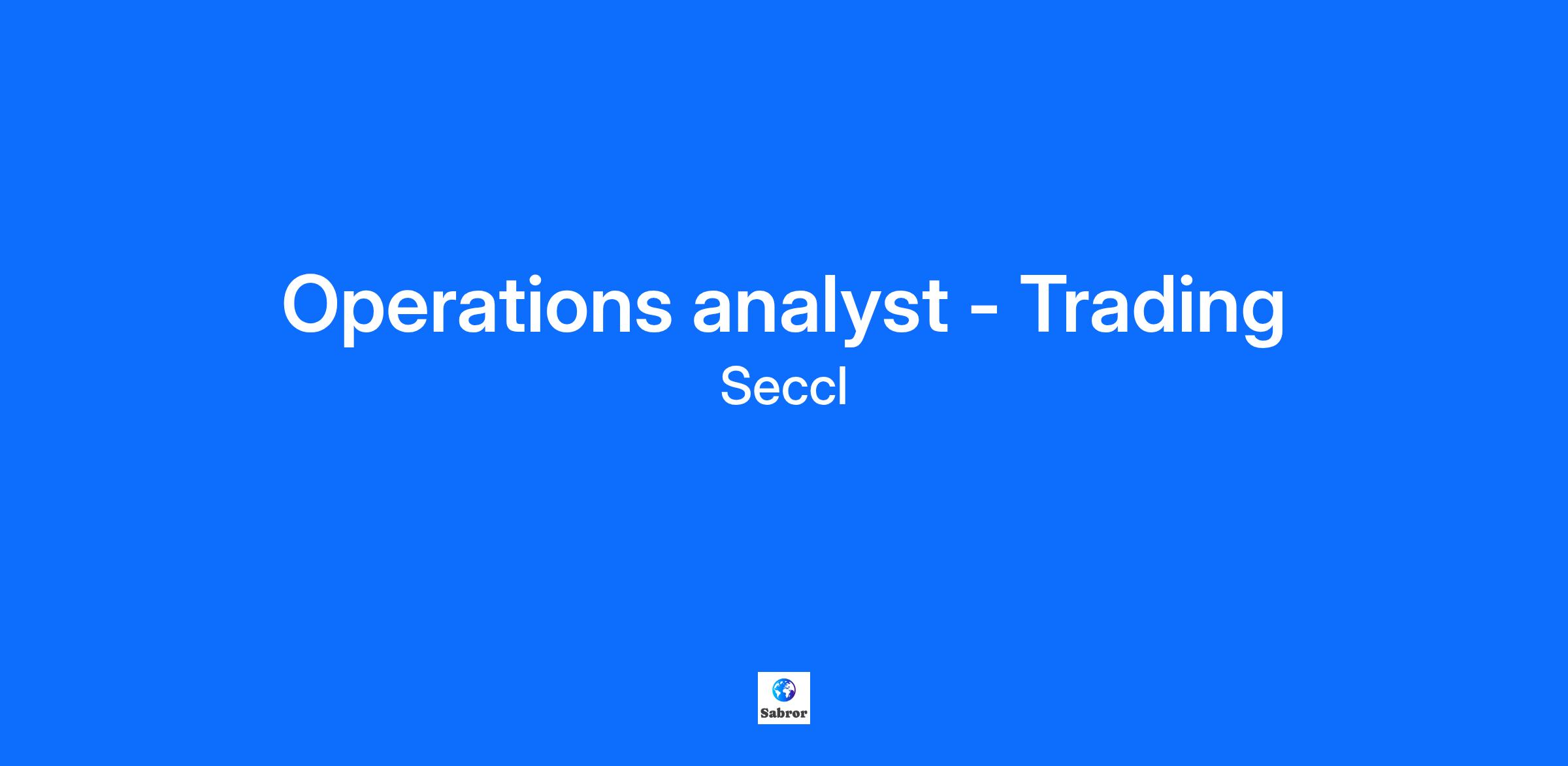 Operations analyst - Trading

Seccl

Sabror